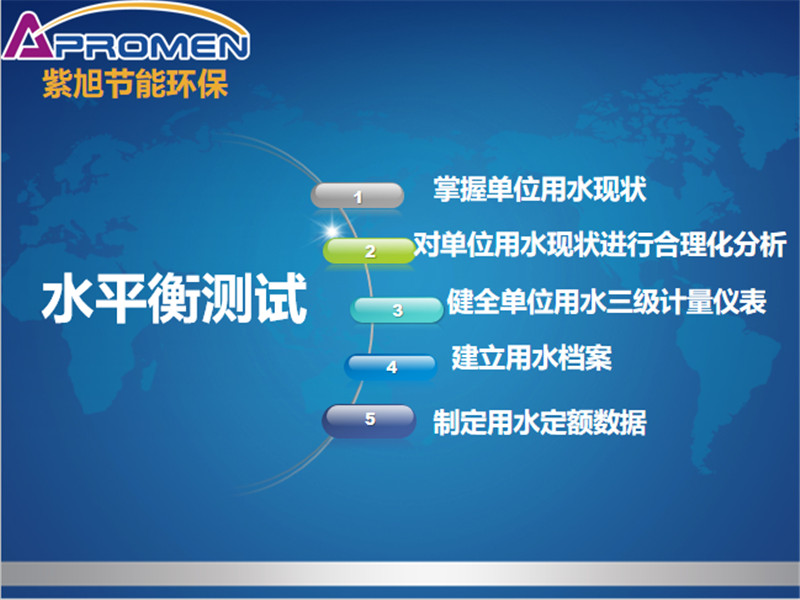 APROMEN
紫旭节能环保

水平衡测试

1 掌握单位用水现状

2 对单位用水现状进行合理化分析

3 健全单位用水三级计量仪表

4 建立用水档案

5 制定用水定额数据